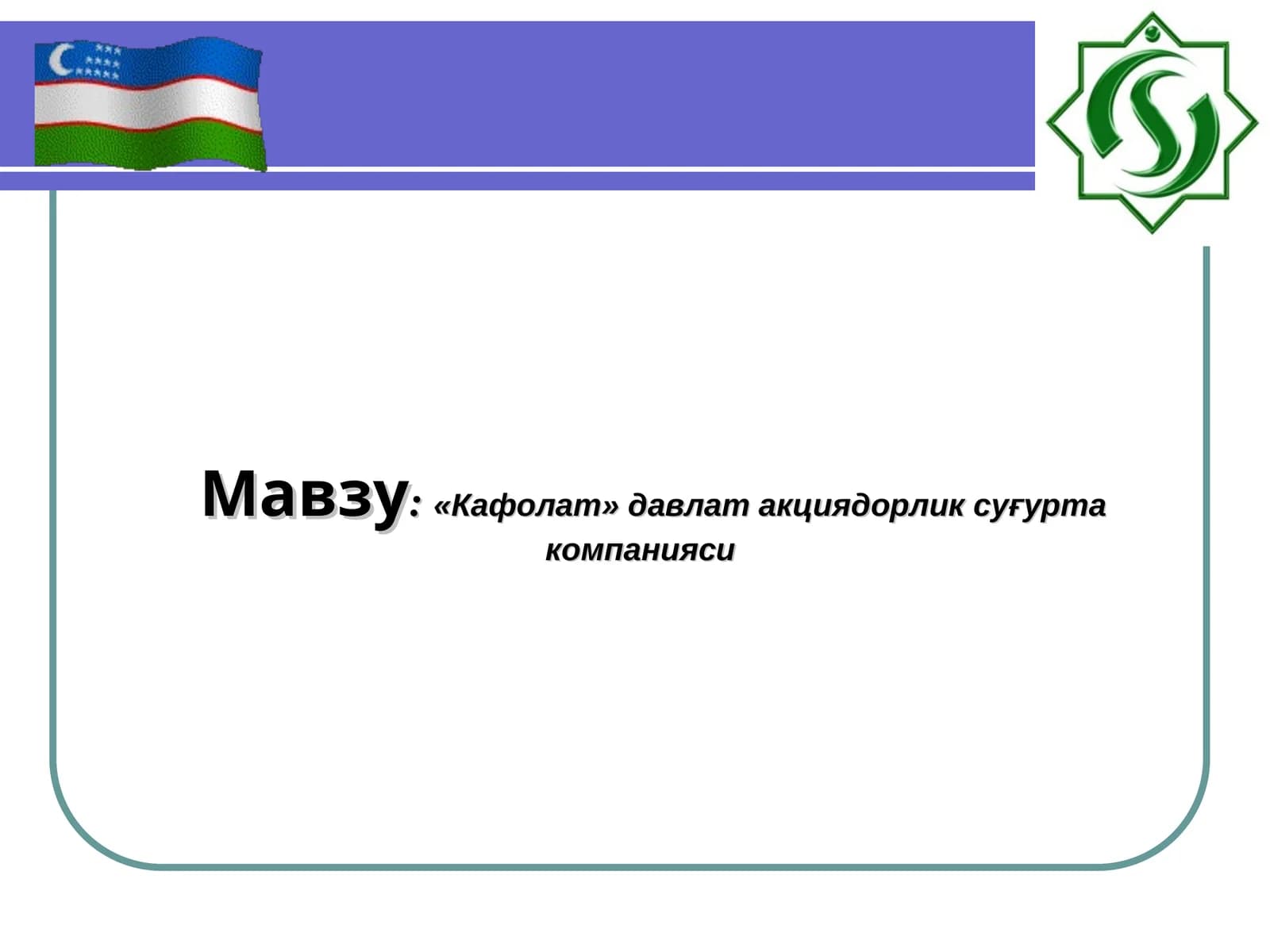 Мавзу: «Кафолат» давлат акциядорлик суғурта компанияси